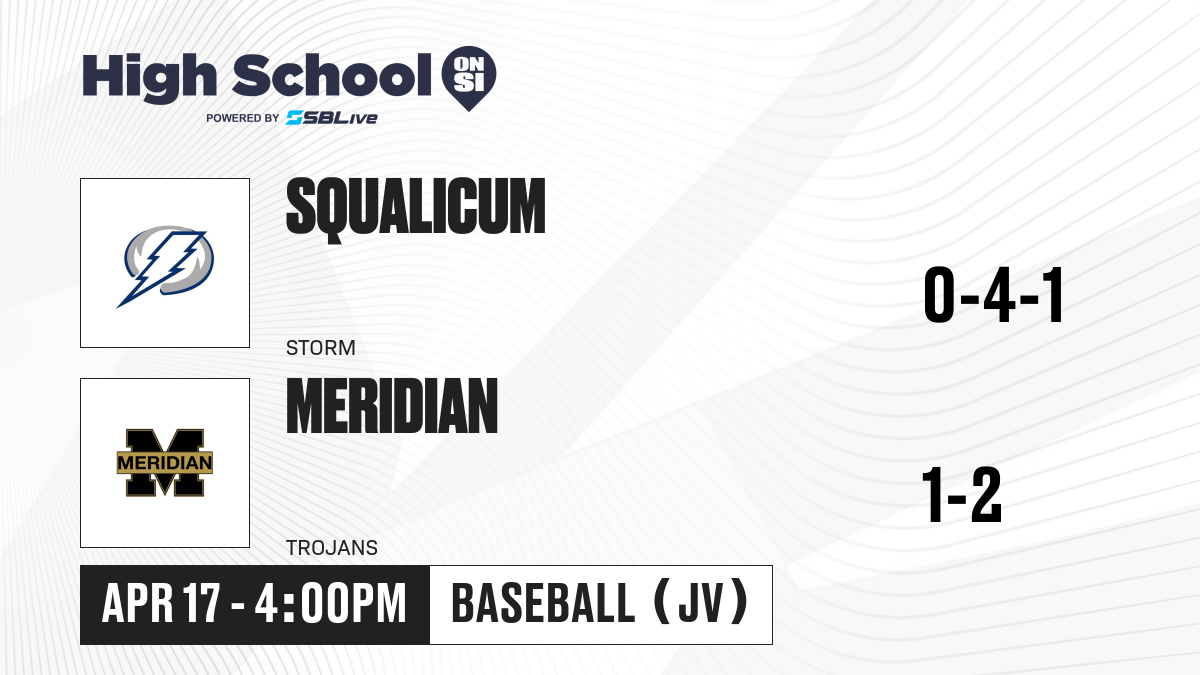 High School ON SI
POWERED BY SBLive

SQUALICUM
STORM

0-4-1

MERIDIAN

MERIDIAN
TROJANS

1-2

APR 17 - 4:00PM

BASEBALL (JV)